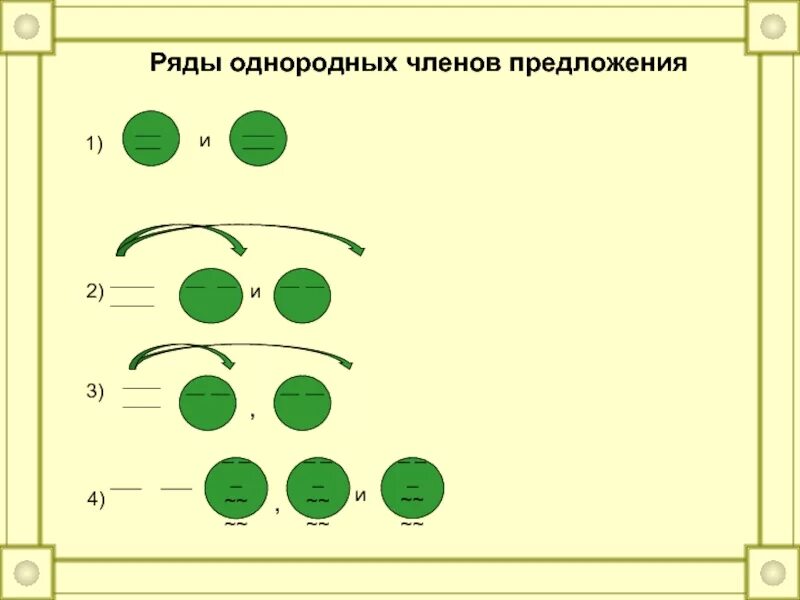 Ряды однородных членов предложения

1) и

2) и

3) ,

4) , и